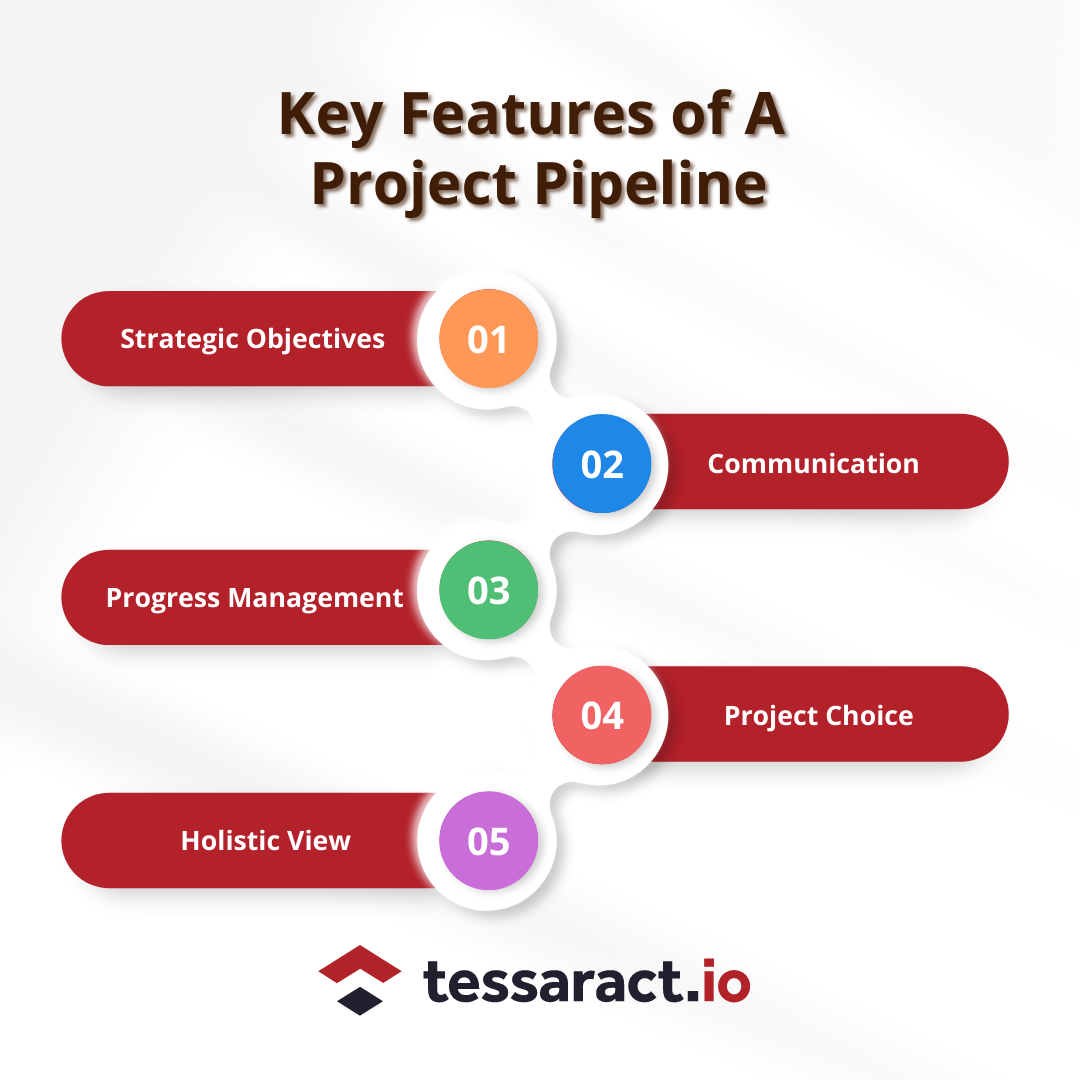 Key Features of A Project Pipeline

Strategic Objectives 01

02 Communication

Progress Management 03

04 Project Choice

Holistic View 05

tessaract.io